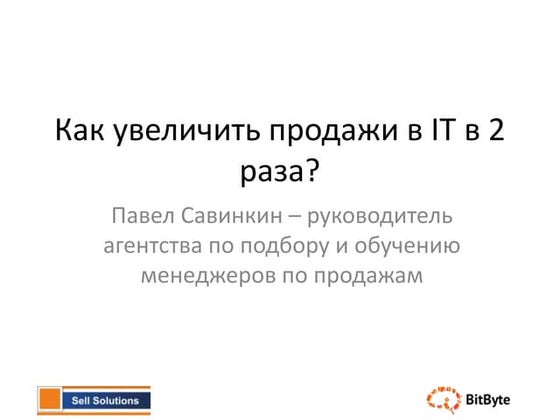 Как увеличить продажи в IT в 2 раза?

Павел Савинкин – руководитель агентства по подбору и обучению менеджеров по продажам

Sell Solutions

BitByte